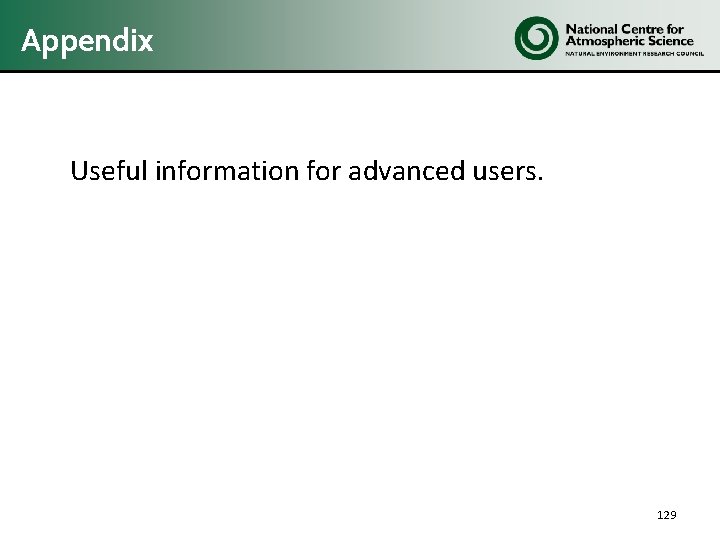 Appendix

National Centre for Atmospheric Science
NATURAL ENVIRONMENT RESEARCH COUNCIL

Useful information for advanced users.

129